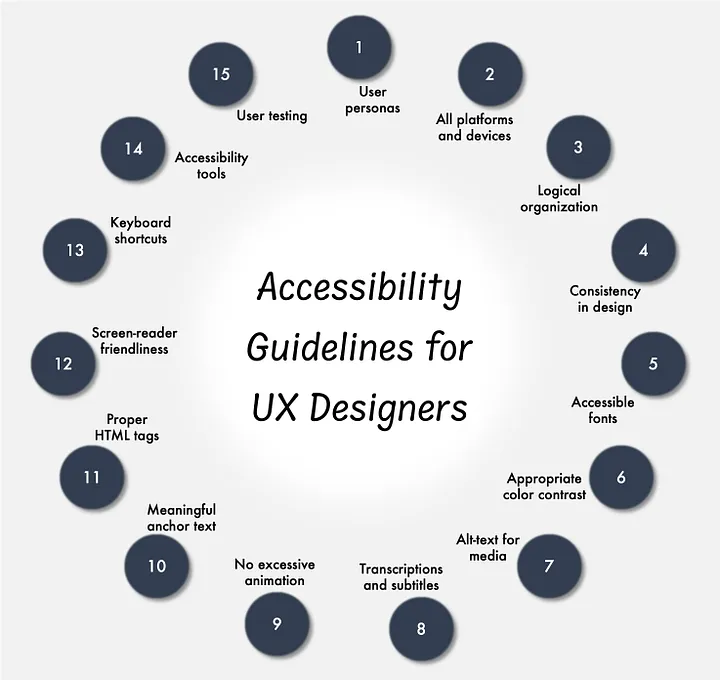 Accessibility Guidelines for UX Designers

1
User personas

2
All platforms and devices

3
Logical organization

4
Consistency in design

5
Accessible fonts

6
Appropriate color contrast

7
Alt-text for media

8
Transcriptions and subtitles

9
No excessive animation

10
Meaningful anchor text

11
Proper HTML tags

12
Screen-reader friendliness

13
Keyboard shortcuts

14
Accessibility tools

15
User testing